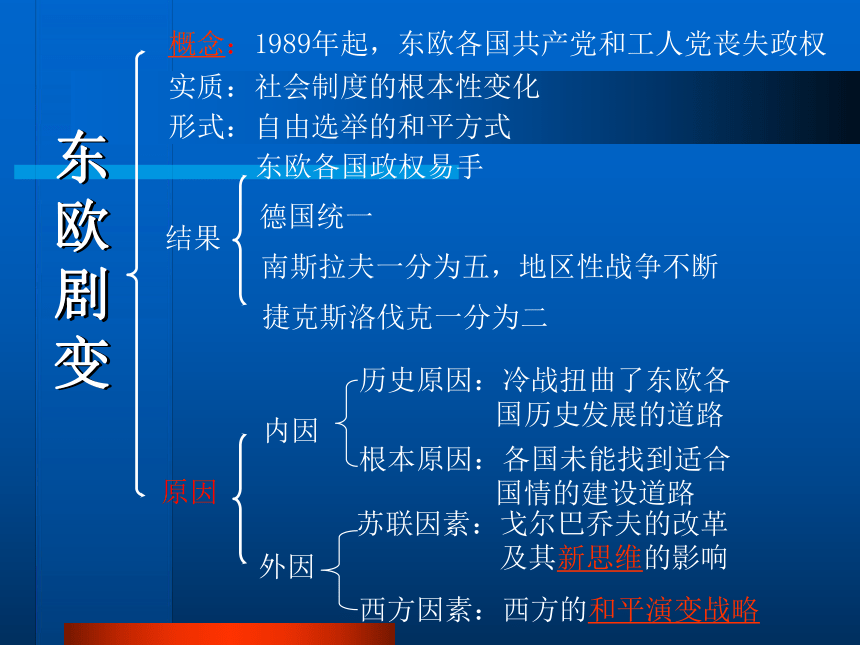 东欧剧变

概念：1989年起，东欧各国共产党和工人党丧失政权

实质：社会制度的根本性变化

形式：自由选举的和平方式

结果
东欧各国政权易手
德国统一
南斯拉夫一分为五，地区性战争不断
捷克斯洛伐克一分为二

原因
内因
历史原因：冷战扭曲了东欧各国历史发展的道路
根本原因：各国未能找到适合国情的建设道路
外因
苏联因素：戈尔巴乔夫的改革及其新思维的影响
西方因素：西方的和平演变战略